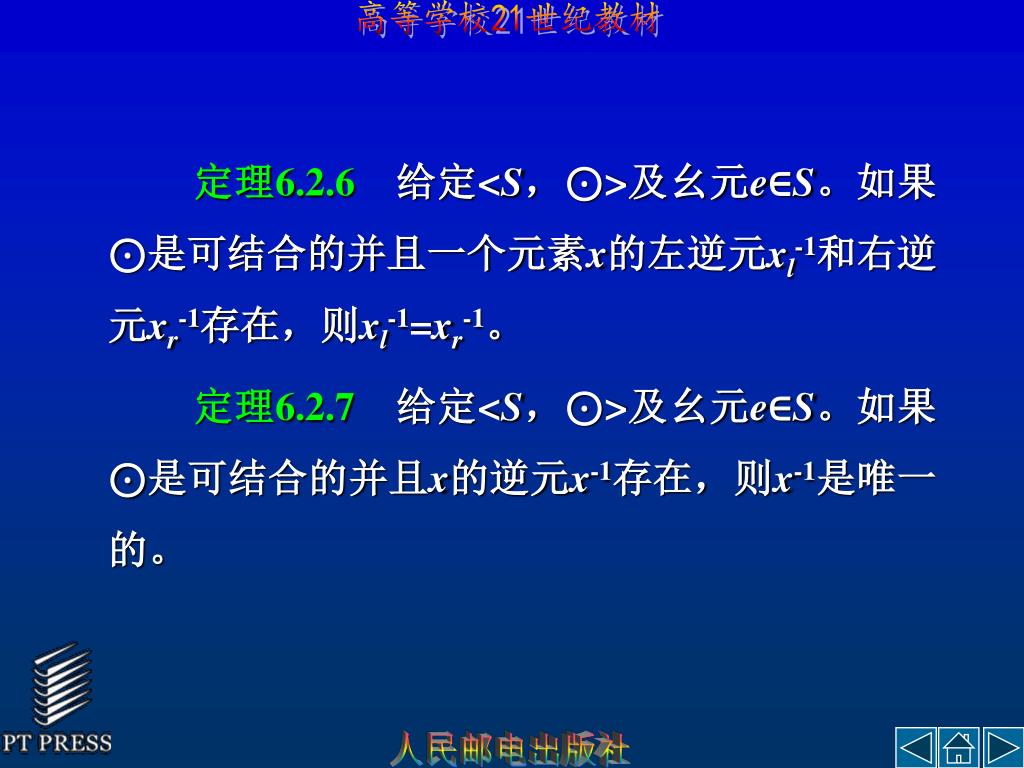 高等学校21世纪教材

定理6.2.6　给定$<S, \odot>$及幺元$e \in S$。如果$\odot$是可结合的并且一个元素$x$的左逆元$x_l^{-1}$和右逆元$x_r^{-1}$存在，则$x_l^{-1}=x_r^{-1}$。

定理6.2.7　给定$<S, \odot>$及幺元$e \in S$。如果$\odot$是可结合的并且$x$的逆元$x^{-1}$存在，则$x^{-1}$是唯一的。

PT PRESS

人民邮电出版社